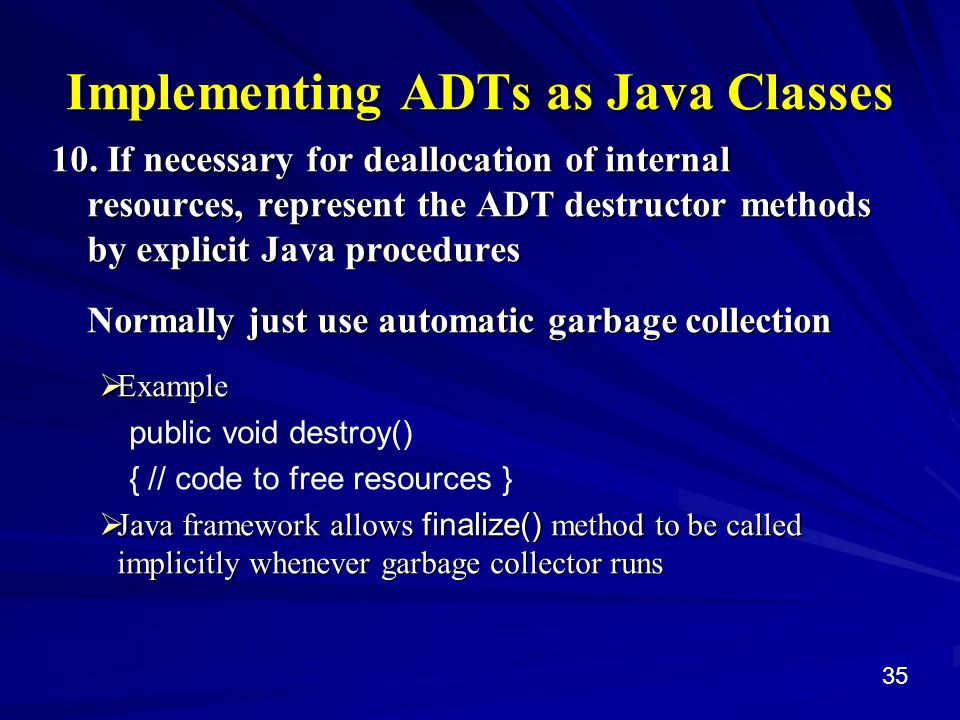 Implementing ADTs as Java Classes

10. If necessary for deallocation of internal resources, represent the ADT destructor methods by explicit Java procedures

Normally just use automatic garbage collection

➢Example

public void destroy()

{ // code to free resources }

➢Java framework allows finalize() method to be called implicitly whenever garbage collector runs

35